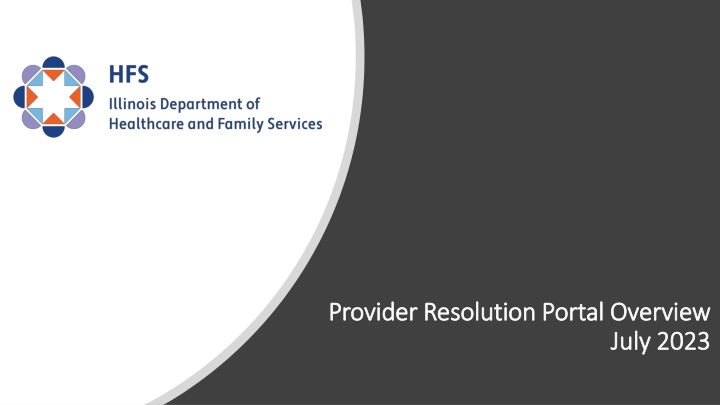 HFS
Illinois Department of
Healthcare and Family Services

Provider Resolution Portal Overview
July 2023